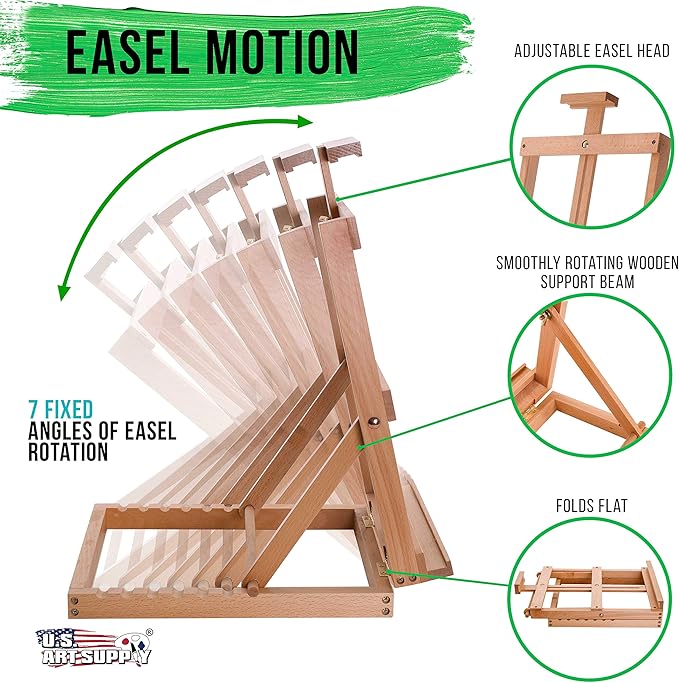 EASEL MOTION

ADJUSTABLE EASEL HEAD

SMOOTHLY ROTATING WOODEN SUPPORT BEAM

7 FIXED ANGLES OF EASEL ROTATION

FOLDS FLAT

U.S. ART SUPPLY®